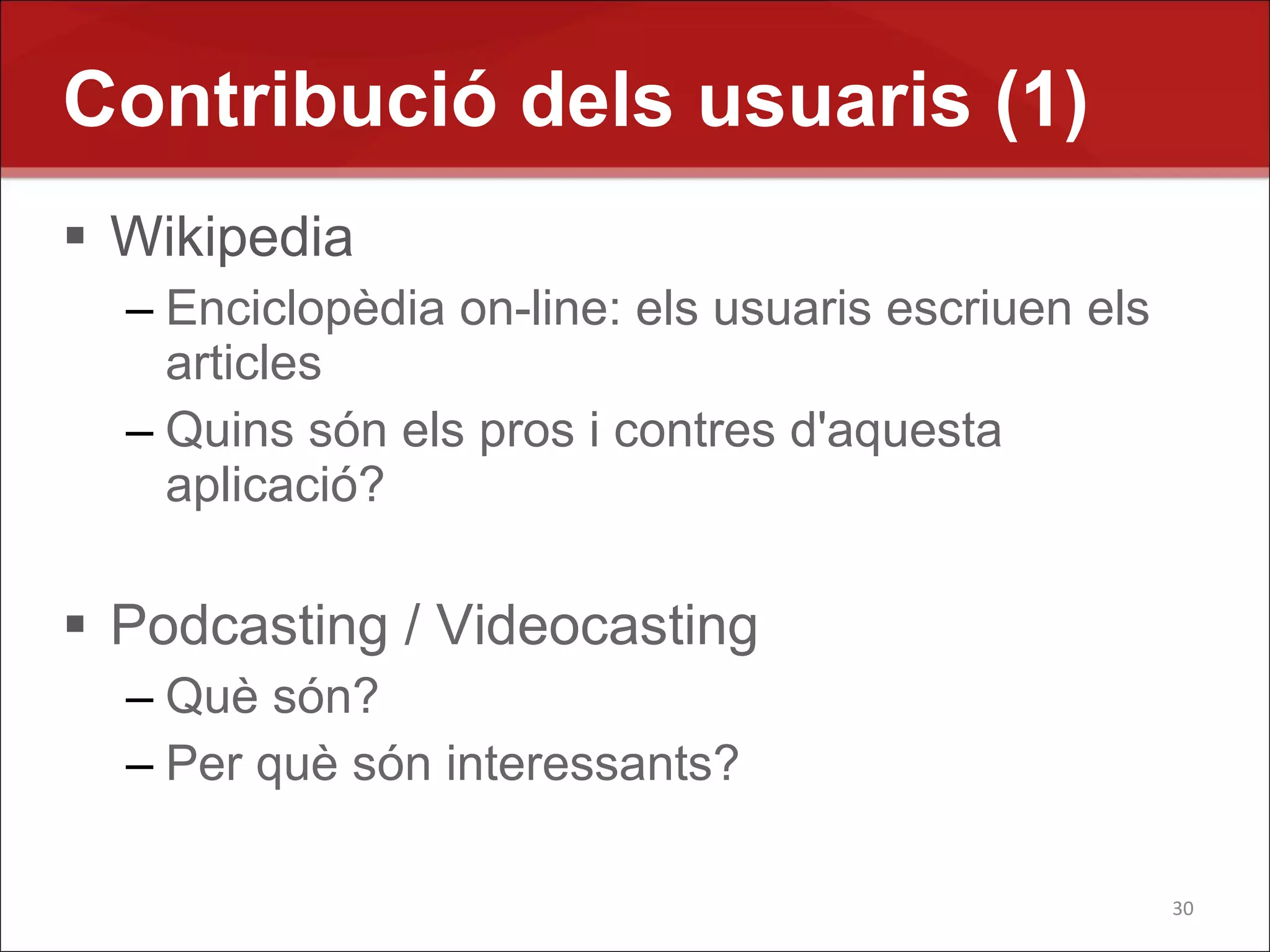 Contribució dels usuaris (1)

▪ Wikipedia
– Enciclopèdia on-line: els usuaris escriuen els articles
– Quins són els pros i contres d'aquesta aplicació?

▪ Podcasting / Videocasting
– Què són?
– Per què són interessants?

30